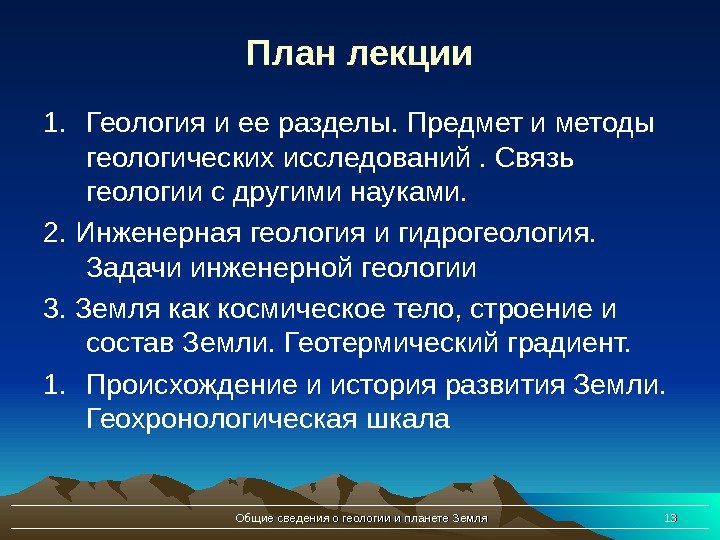 План лекции

1. Геология и ее разделы. Предмет и методы геологических исследований . Связь геологии с другими науками.

2. Инженерная геология и гидрогеология. Задачи инженерной геологии

3. Земля как космическое тело, строение и состав Земли. Геотермический градиент.

1. Происхождение и история развития Земли. Геохронологическая шкала

Общие сведения о геологии и планете Земля

13